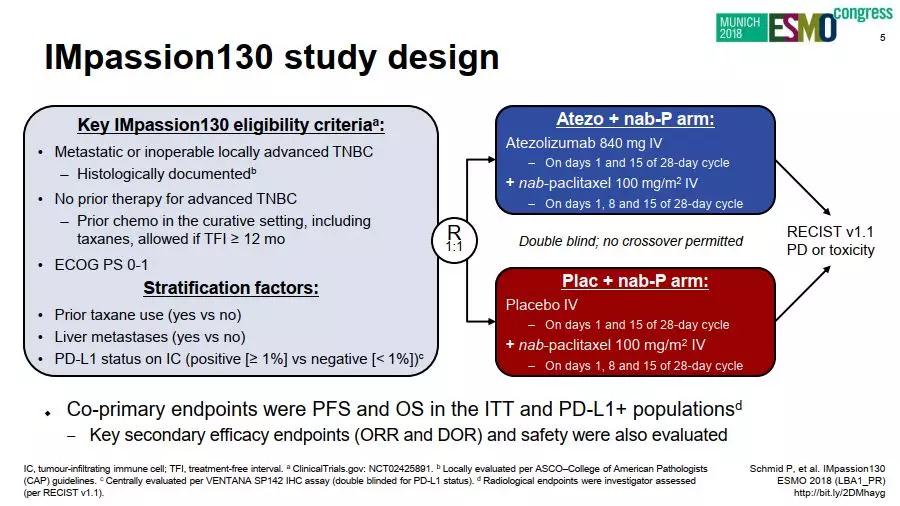 MUNICH 2018 ESMO congress

5

IMpassion130 study design

Key IMpassion130 eligibility criteria$^a$:

• Metastatic or inoperable locally advanced TNBC
– Histologically documented$^b$

• No prior therapy for advanced TNBC
– Prior chemo in the curative setting, including taxanes, allowed if TFI ≥ 12 mo

• ECOG PS 0-1

Stratification factors:

• Prior taxane use (yes vs no)

• Liver metastases (yes vs no)

• PD-L1 status on IC (positive [≥ 1%] vs negative [< 1%])$^c$

R
1:1

Atezo + nab-P arm:

Atezolizumab 840 mg IV
– On days 1 and 15 of 28-day cycle
+ nab-paclitaxel 100 mg/m$^2$ IV
– On days 1, 8 and 15 of 28-day cycle

Double blind; no crossover permitted

Plac + nab-P arm:

Placebo IV
– On days 1 and 15 of 28-day cycle
+ nab-paclitaxel 100 mg/m$^2$ IV
– On days 1, 8 and 15 of 28-day cycle

RECIST v1.1
PD or toxicity

• Co-primary endpoints were PFS and OS in the ITT and PD-L1+ populations$^d$
– Key secondary efficacy endpoints (ORR and DOR) and safety were also evaluated

IC, tumour-infiltrating immune cell; TFI, treatment-free interval. $^a$ ClinicalTrials.gov: NCT02425891. $^b$ Locally evaluated per ASCO–College of American Pathologists (CAP) guidelines. $^c$ Centrally evaluated per VENTANA SP142 IHC assay (double blinded for PD-L1 status). $^d$ Radiological endpoints were investigator assessed (per RECIST v1.1).

Schmid P, et al. IMpassion130
ESMO 2018 (LBA1_PR)
http://bit.ly/2DMhayg